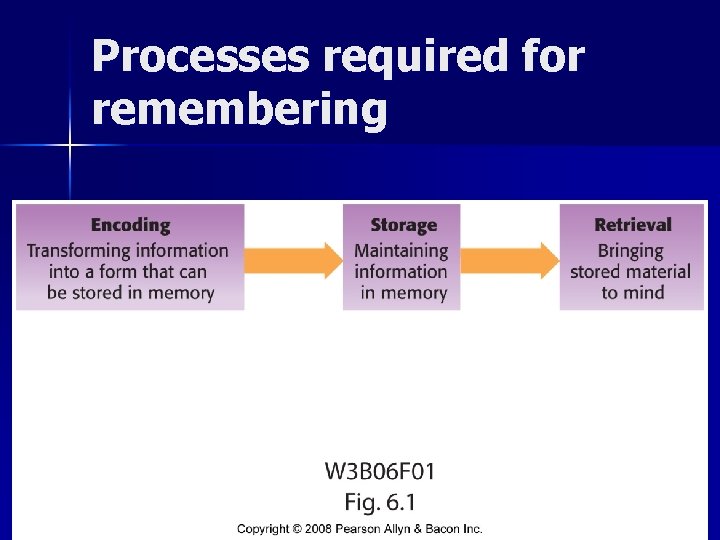 Processes required for remembering

Encoding
Transforming information into a form that can be stored in memory

Storage
Maintaining information in memory

Retrieval
Bringing stored material to mind

W3B06F01
Fig. 6.1

Copyright © 2008 Pearson Allyn & Bacon Inc.